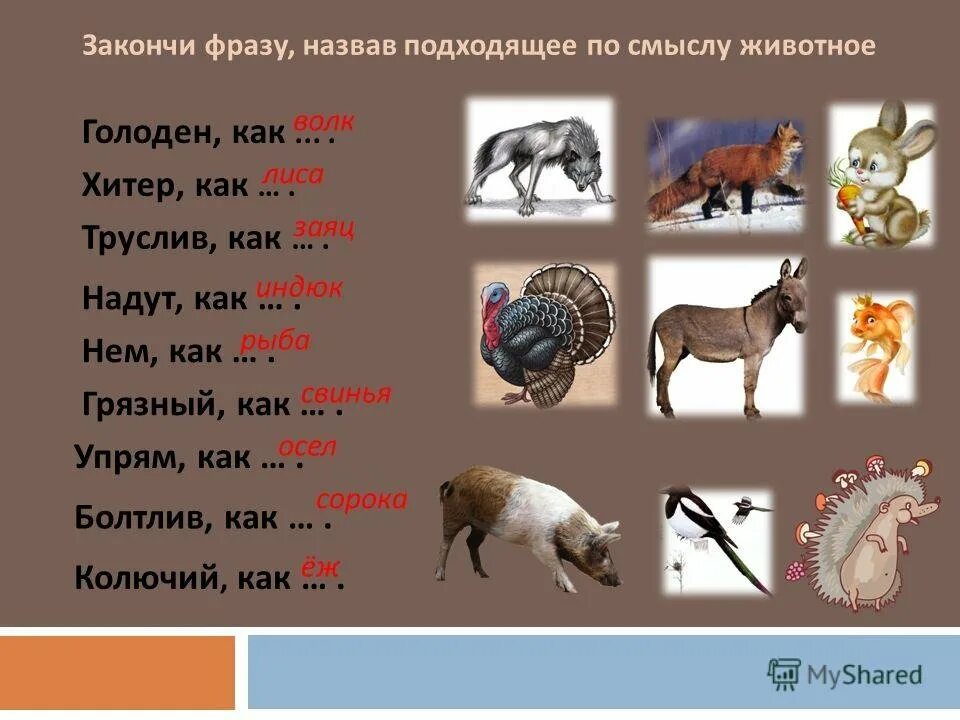 Закончи фразу, назвав подходящее по смыслу животное

Голоден, как … . волк
Хитер, как … . лиса
Труслив, как … . заяц
Надут, как … . индюк
Нем, как … . рыба
Грязный, как … . свинья
Упрям, как … . осел
Болтлив, как … . сорока
Колючий, как … . ёж

MyShared